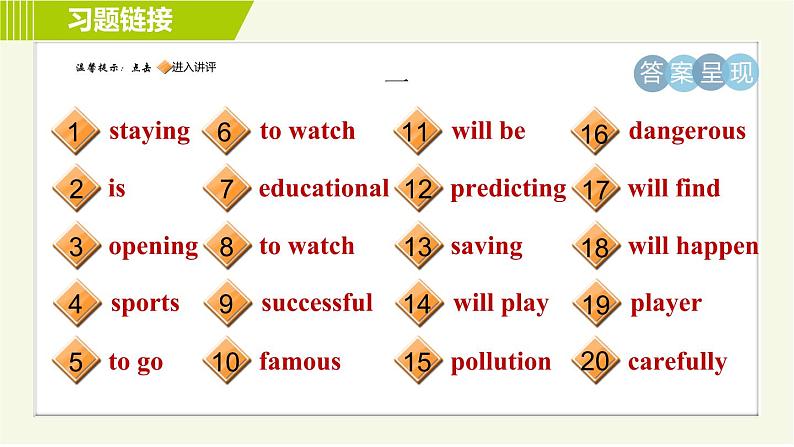 习题链接

温馨提示：点击 进入讲评

答案呈现

一

1 staying
2 is
3 opening
4 sports
5 to go

6 to watch
7 educational
8 to watch
9 successful
10 famous

11 will be
12 predicting
13 saving
14 will play
15 pollution

16 dangerous
17 will find
18 will happen
19 player
20 carefully